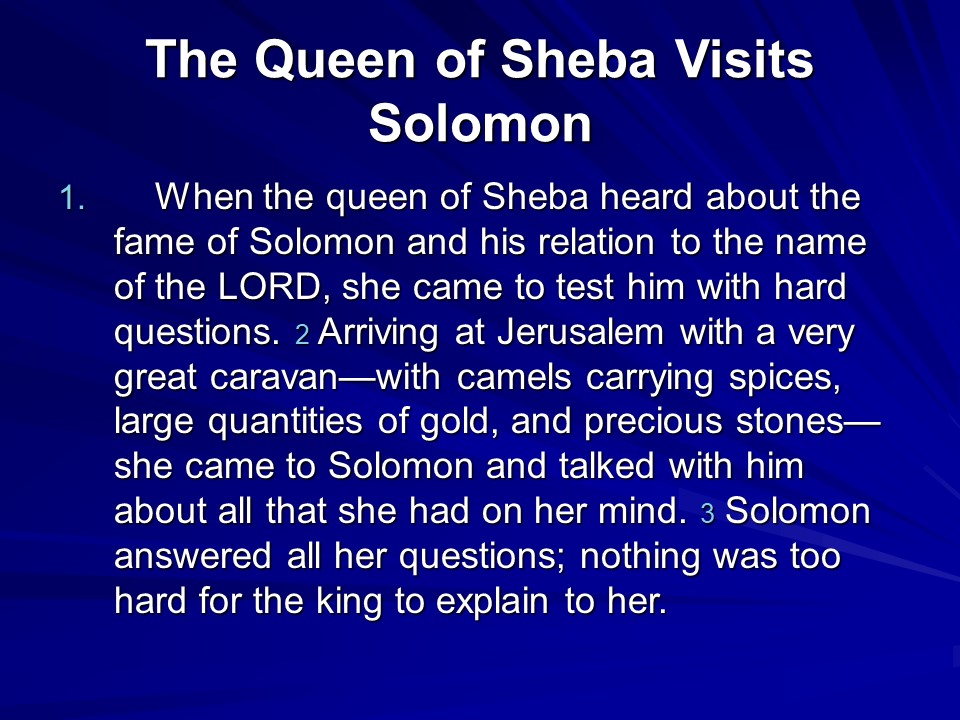 The Queen of Sheba Visits Solomon

1. When the queen of Sheba heard about the fame of Solomon and his relation to the name of the LORD, she came to test him with hard questions. 2 Arriving at Jerusalem with a very great caravan—with camels carrying spices, large quantities of gold, and precious stones—she came to Solomon and talked with him about all that she had on her mind. 3 Solomon answered all her questions; nothing was too hard for the king to explain to her.